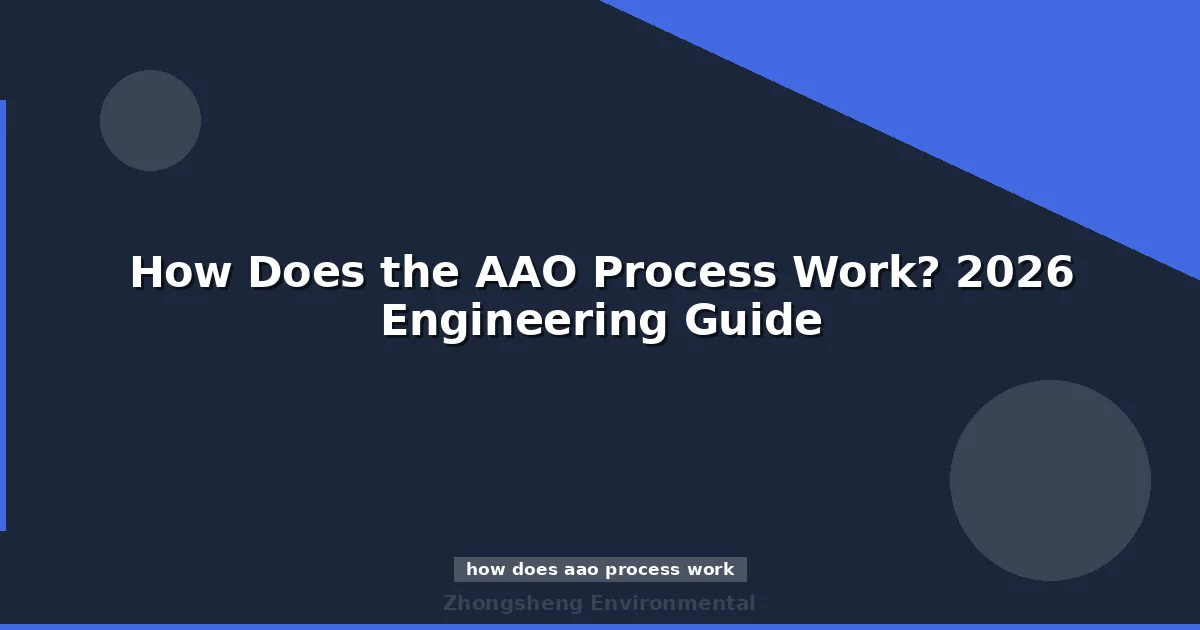 How Does the AAO Process Work? 2026 Engineering Guide

how does aao process work

Zhongsheng Environmental